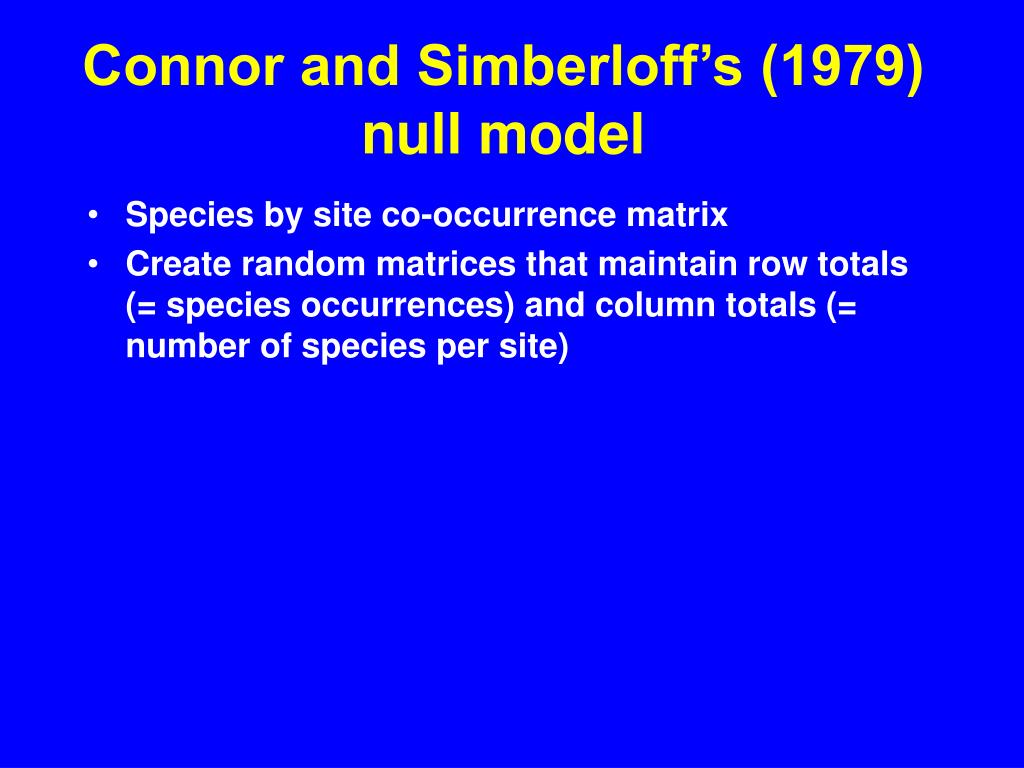 Connor and Simberloff’s (1979) null model

• Species by site co-occurrence matrix
• Create random matrices that maintain row totals (= species occurrences) and column totals (= number of species per site)